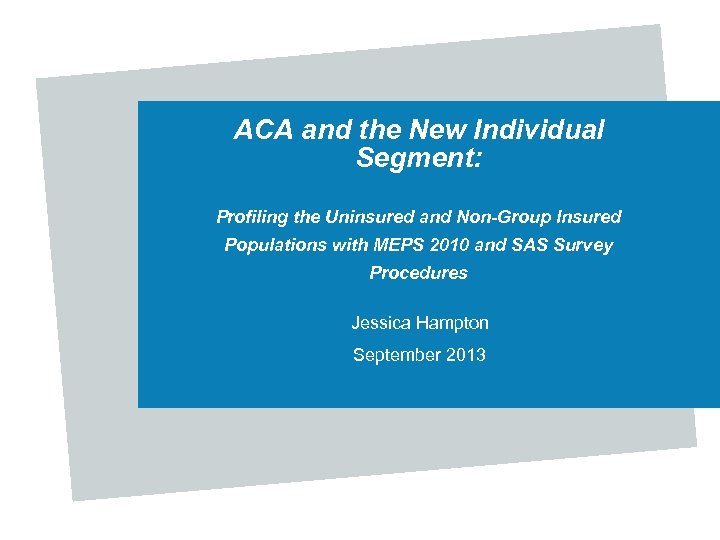 ACA and the New Individual Segment:

Profiling the Uninsured and Non-Group Insured Populations with MEPS 2010 and SAS Survey Procedures

Jessica Hampton

September 2013